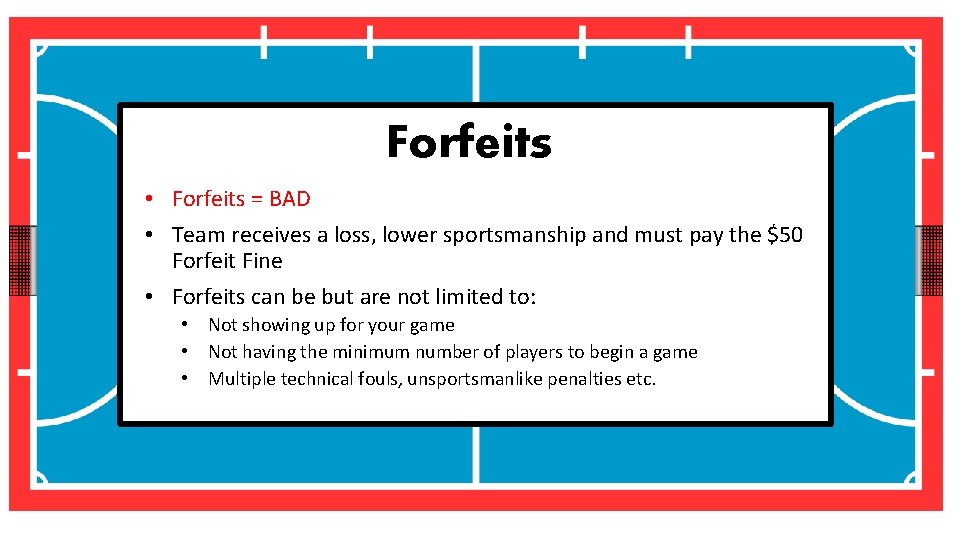 Forfeits

• Forfeits = BAD
• Team receives a loss, lower sportsmanship and must pay the \$50 Forfeit Fine
• Forfeits can be but are not limited to:
  • Not showing up for your game
  • Not having the minimum number of players to begin a game
  • Multiple technical fouls, unsportsmanlike penalties etc.